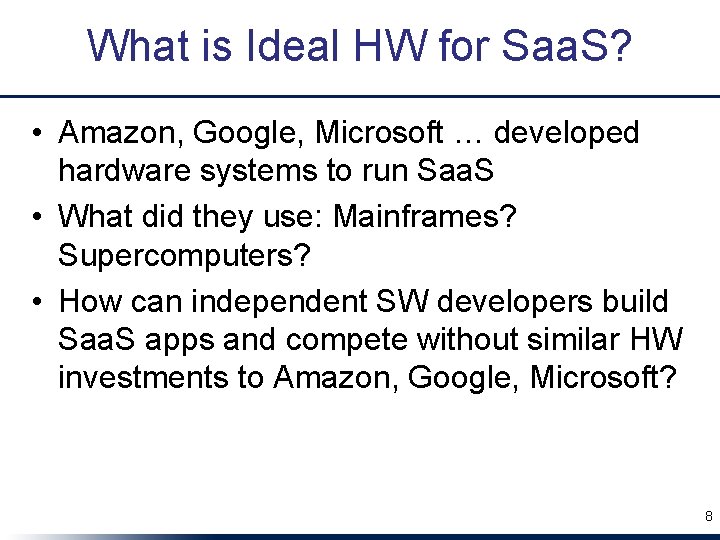 What is Ideal HW for SaaS?

• Amazon, Google, Microsoft … developed hardware systems to run SaaS
• What did they use: Mainframes? Supercomputers?
• How can independent SW developers build SaaS apps and compete without similar HW investments to Amazon, Google, Microsoft?

8